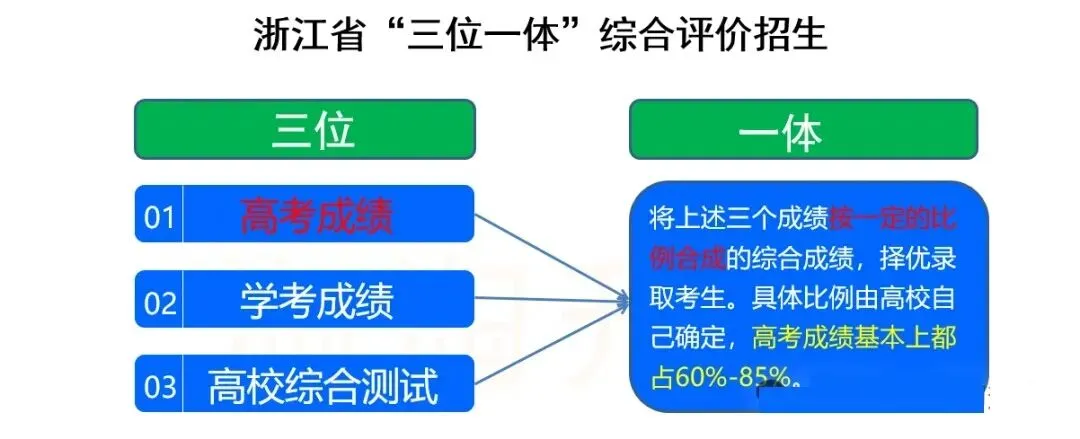 浙江省“三位一体”综合评价招生

三位

01 高考成绩

02 学考成绩

03 高校综合测试

一体

将上述三个成绩按一定的比例合成的综合成绩，择优录取考生。具体比例由高校自己确定，高考成绩基本上都占60%-85%。